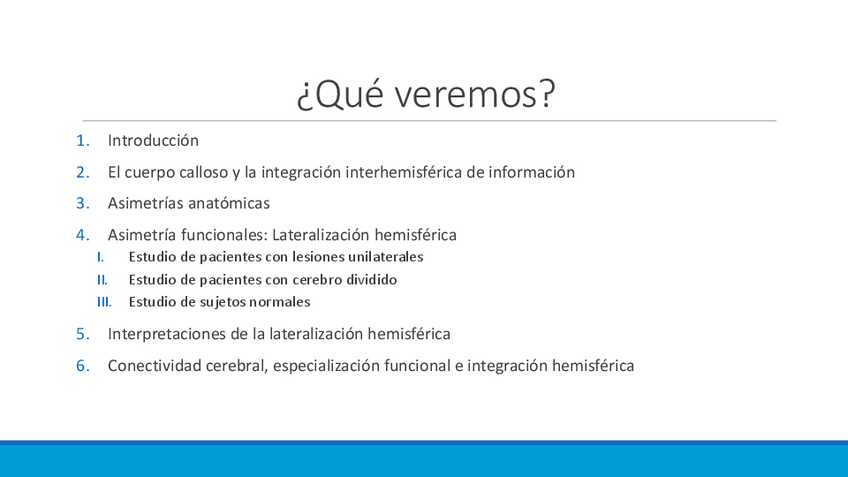 ¿Qué veremos?

1. Introducción
2. El cuerpo calloso y la integración interhemisférica de información
3. Asimetrías anatómicas
4. Asimetría funcionales: Lateralización hemisférica
I. Estudio de pacientes con lesiones unilaterales
II. Estudio de pacientes con cerebro dividido
III. Estudio de sujetos normales
5. Interpretaciones de la lateralización hemisférica
6. Conectividad cerebral, especialización funcional e integración hemisférica